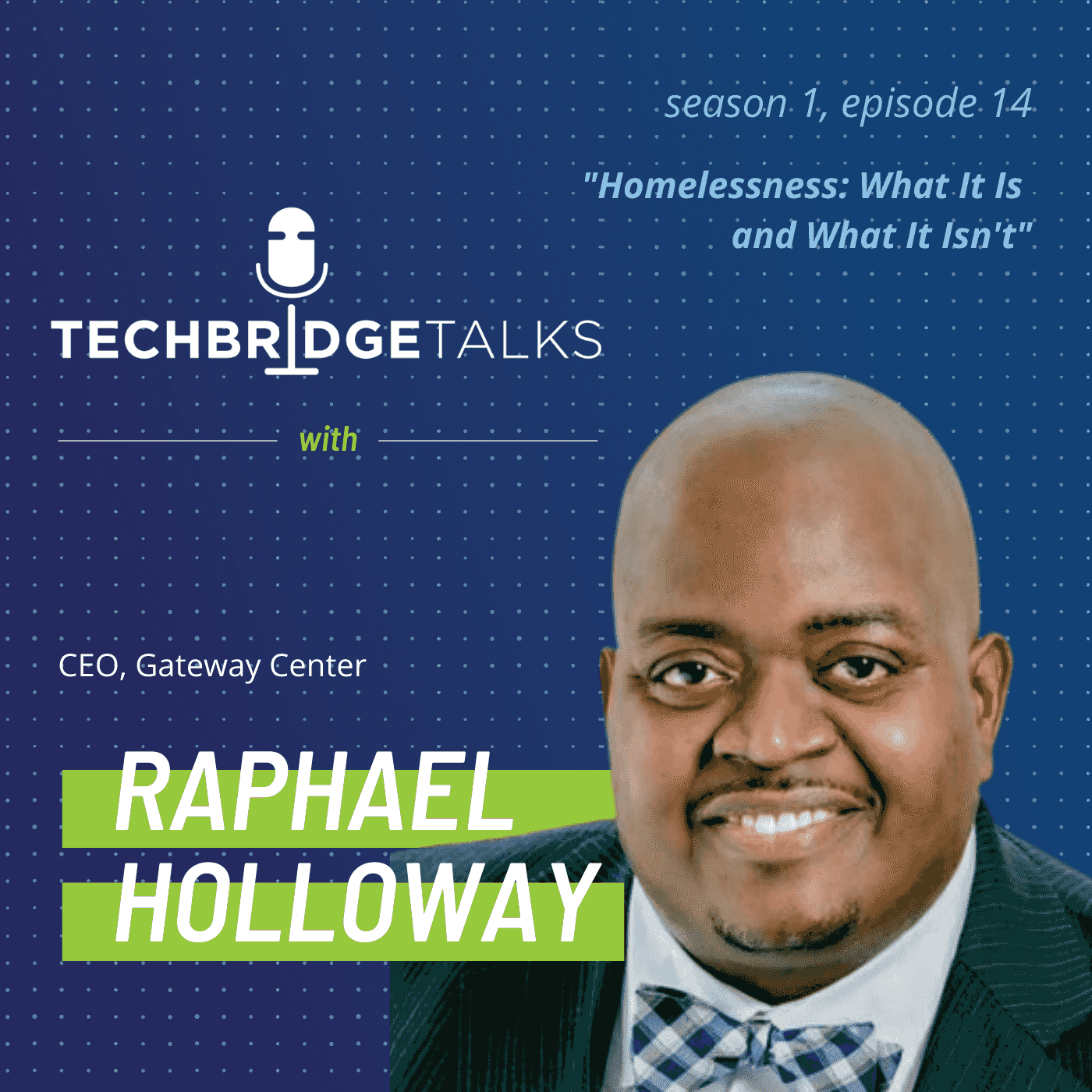 season 1, episode 14

"Homelessness: What It Is and What It Isn't"

TECHBRIDGETALKS

with

CEO, Gateway Center

RAPHAEL HOLLOWAY